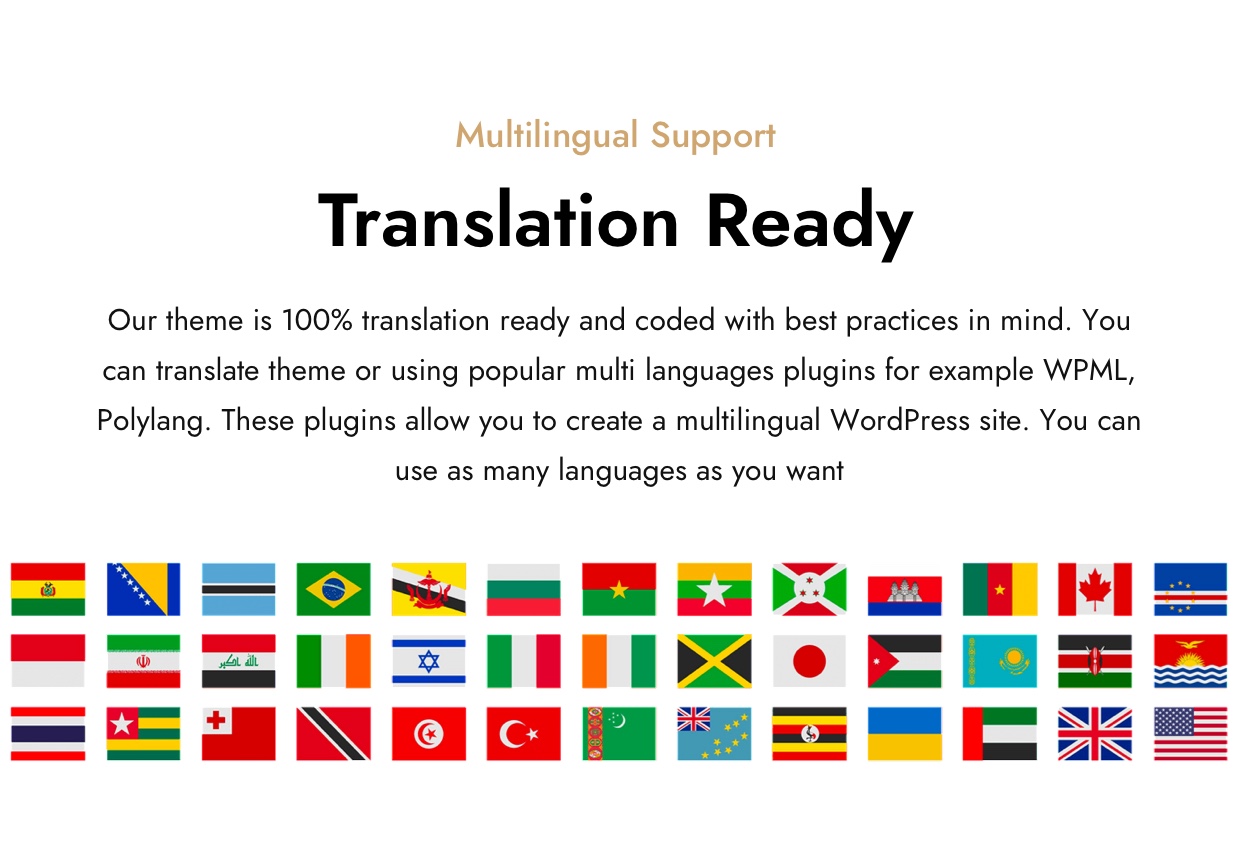 Multilingual Support

Translation Ready

Our theme is 100% translation ready and coded with best practices in mind. You can translate theme or using popular multi languages plugins for example WPML, Polylang. These plugins allow you to create a multilingual WordPress site. You can use as many languages as you want